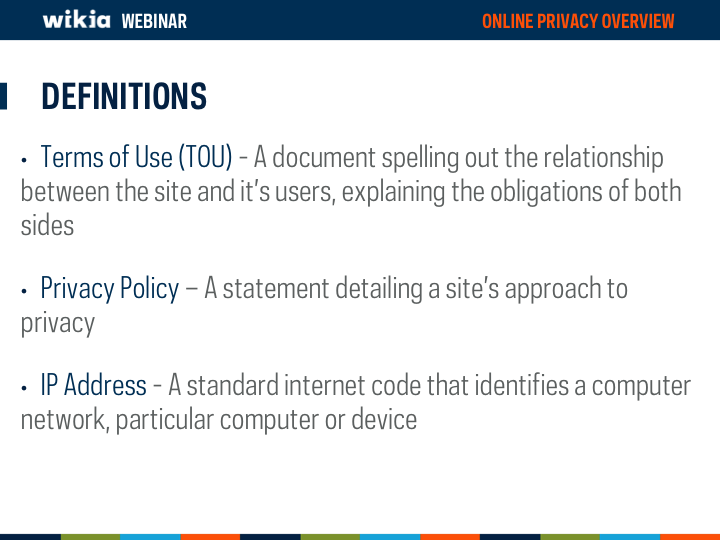 wikia WEBINAR

ONLINE PRIVACY OVERVIEW

DEFINITIONS

• Terms of Use (TOU) - A document spelling out the relationship between the site and it's users, explaining the obligations of both sides

• Privacy Policy – A statement detailing a site's approach to privacy

• IP Address - A standard internet code that identifies a computer network, particular computer or device